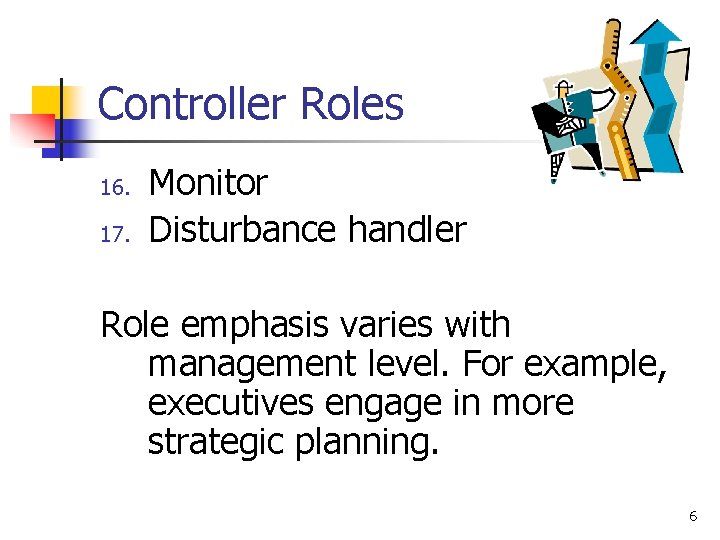 Controller Roles

16. Monitor
17. Disturbance handler

Role emphasis varies with management level. For example, executives engage in more strategic planning.

6